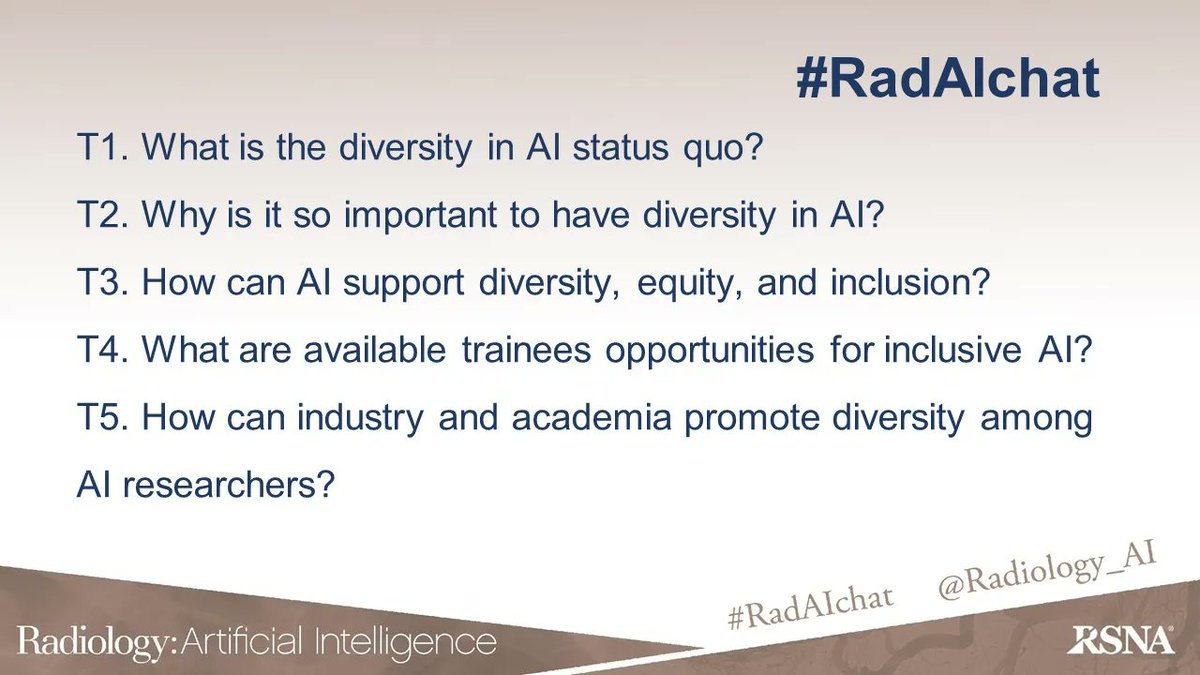 #RadAIchat

T1. What is the diversity in AI status quo?

T2. Why is it so important to have diversity in AI?

T3. How can AI support diversity, equity, and inclusion?

T4. What are available trainees opportunities for inclusive AI?

T5. How can industry and academia promote diversity among AI researchers?

#RadAIchat @Radiology_AI

Radiology: Artificial Intelligence

RSNA